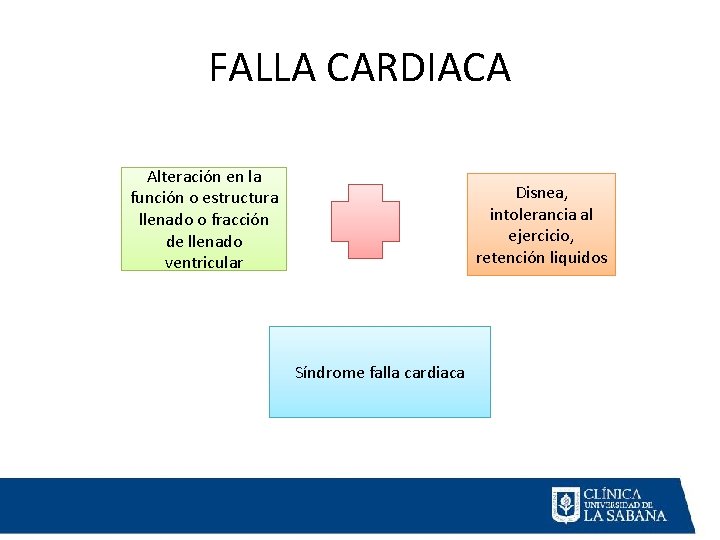 FALLA CARDIACA

Alteración en la función o estructura llenado o fracción de llenado ventricular

Disnea, intolerancia al ejercicio, retención liquidos

Síndrome falla cardiaca

CLÍNICA UNIVERSIDAD DE LA SABANA